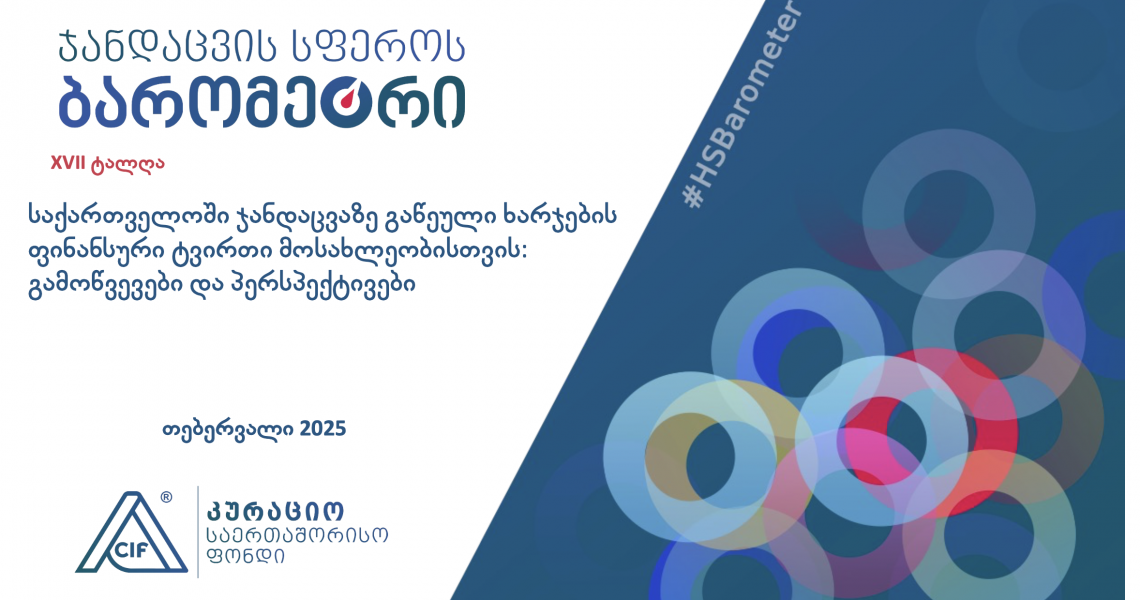 ჯანდაცვის სფეროს
ბარომეტრი

XVII ტალღა

საქართველოში ჯანდაცვაზე გაწეული ხარჯების ფინანსური ტვირთი მოსახლეობისთვის: გამოწვევები და პერსპექტივები

თებერვალი 2025

CIF ®

კურაციო
საერთაშორისო
ფონდი

#HSBarometer